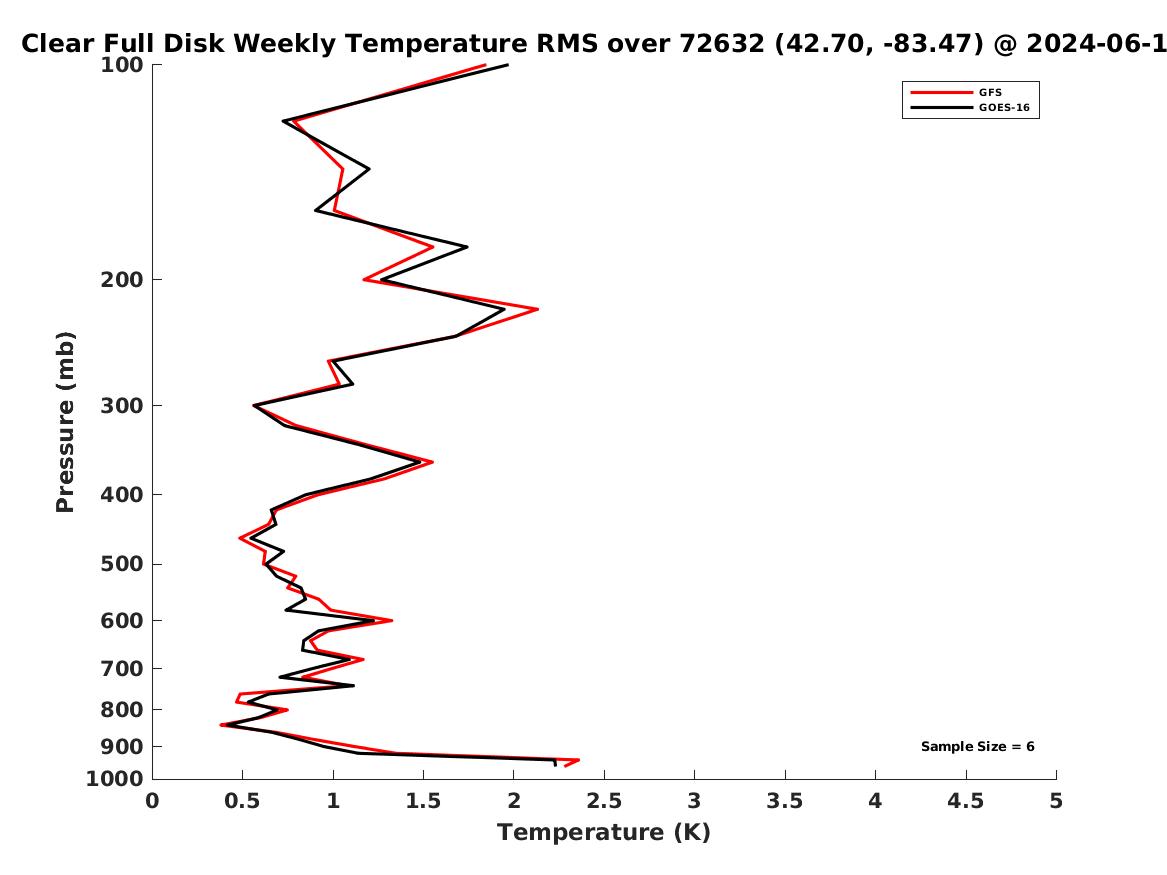 Clear Full Disk Weekly Temperature RMS over 72632 (42.70, -83.47) @ 2024-06-1

GFS
GOES-16

Pressure (mb)

100
200
300
400
500
600
700
800
900
1000

Sample Size = 6

0
0.5
1
1.5
2
2.5
3
3.5
4
4.5
5

Temperature (K)